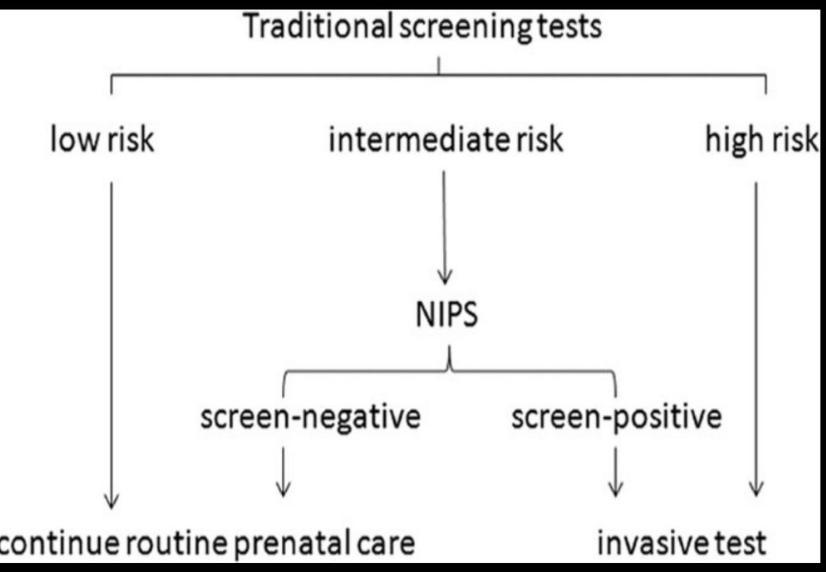 Traditional screening tests

low risk

intermediate risk

high risk

NIPS

screen-negative

screen-positive

continue routine prenatal care

invasive test